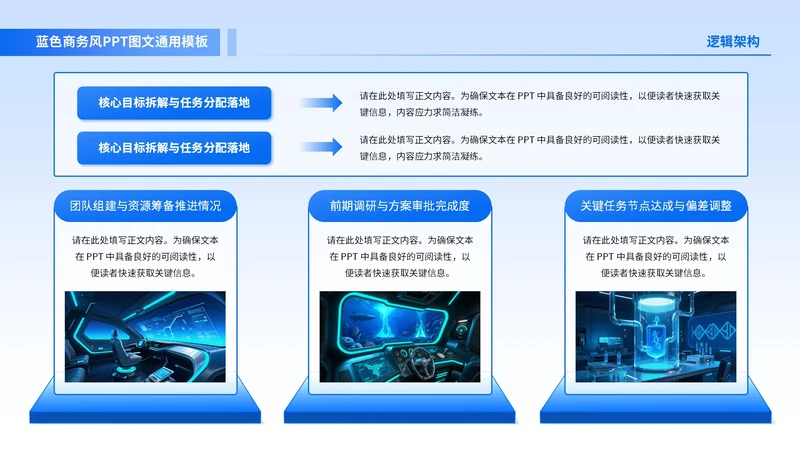 蓝色商务风PPT图文通用模板

逻辑架构

核心目标拆解与任务分配落地

请在此处填写正文内容。为确保文本在 PPT 中具备良好的可阅读性，以便读者快速获取关键信息，内容应力求简洁凝练。

核心目标拆解与任务分配落地

请在此处填写正文内容。为确保文本在 PPT 中具备良好的可阅读性，以便读者快速获取关键信息，内容应力求简洁凝练。

团队组建与资源筹备推进情况

请在此处填写正文内容。为确保文本在 PPT 中具备良好的可阅读性，以便读者快速获取关键信息。

前期调研与方案审批完成度

请在此处填写正文内容。为确保文本在 PPT 中具备良好的可阅读性，以便读者快速获取关键信息。

关键任务节点达成与偏差调整

请在此处填写正文内容。为确保文本在 PPT 中具备良好的可阅读性，以便读者快速获取关键信息。